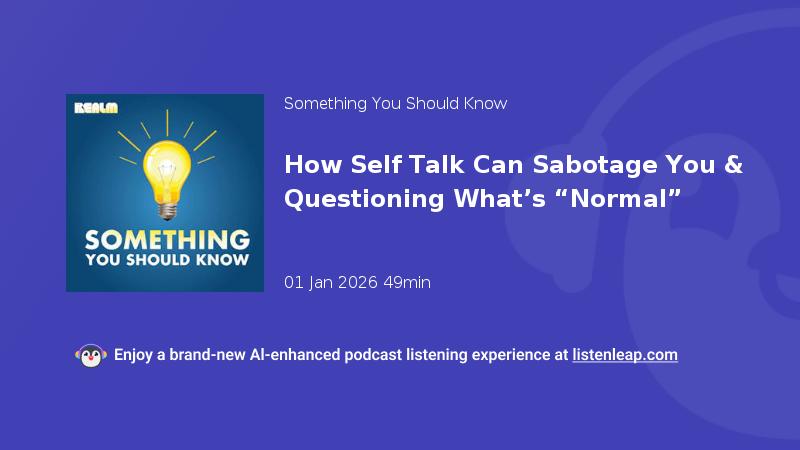 REALM

SOMETHING YOU SHOULD KNOW

Something You Should Know

How Self Talk Can Sabotage You & Questioning What’s “Normal”

01 Jan 2026 49min

Enjoy a brand-new AI-enhanced podcast listening experience at listenleap.com